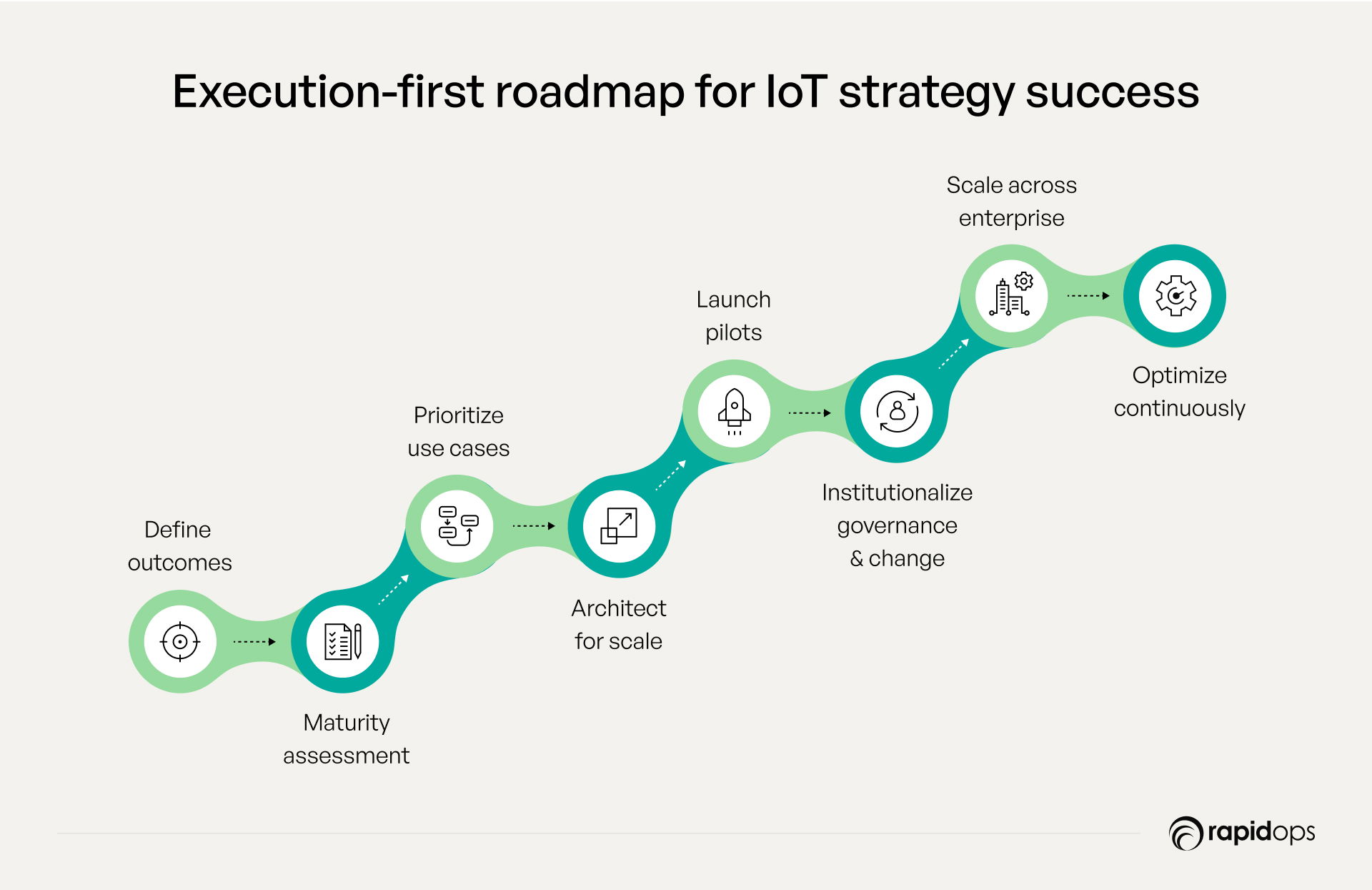 Execution-first roadmap for IoT strategy success

Define outcomes

Maturity assessment

Prioritize use cases

Architect for scale

Launch pilots

Institutionalize governance & change

Scale across enterprise

Optimize continuously

rapidops